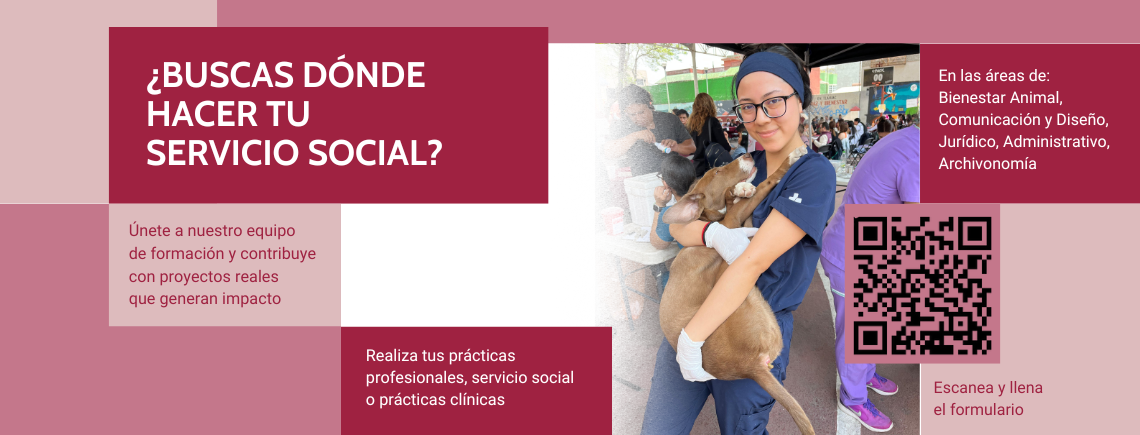 ¿BUSCAS DÓNDE HACER TU SERVICIO SOCIAL?

Únete a nuestro equipo de formación y contribuye con proyectos reales que generan impacto

Realiza tus prácticas profesionales, servicio social o prácticas clínicas

En las áreas de:
Bienestar Animal,
Comunicación y Diseño,
Jurídico, Administrativo,
Archivonomía

Escanea y llena el formulario